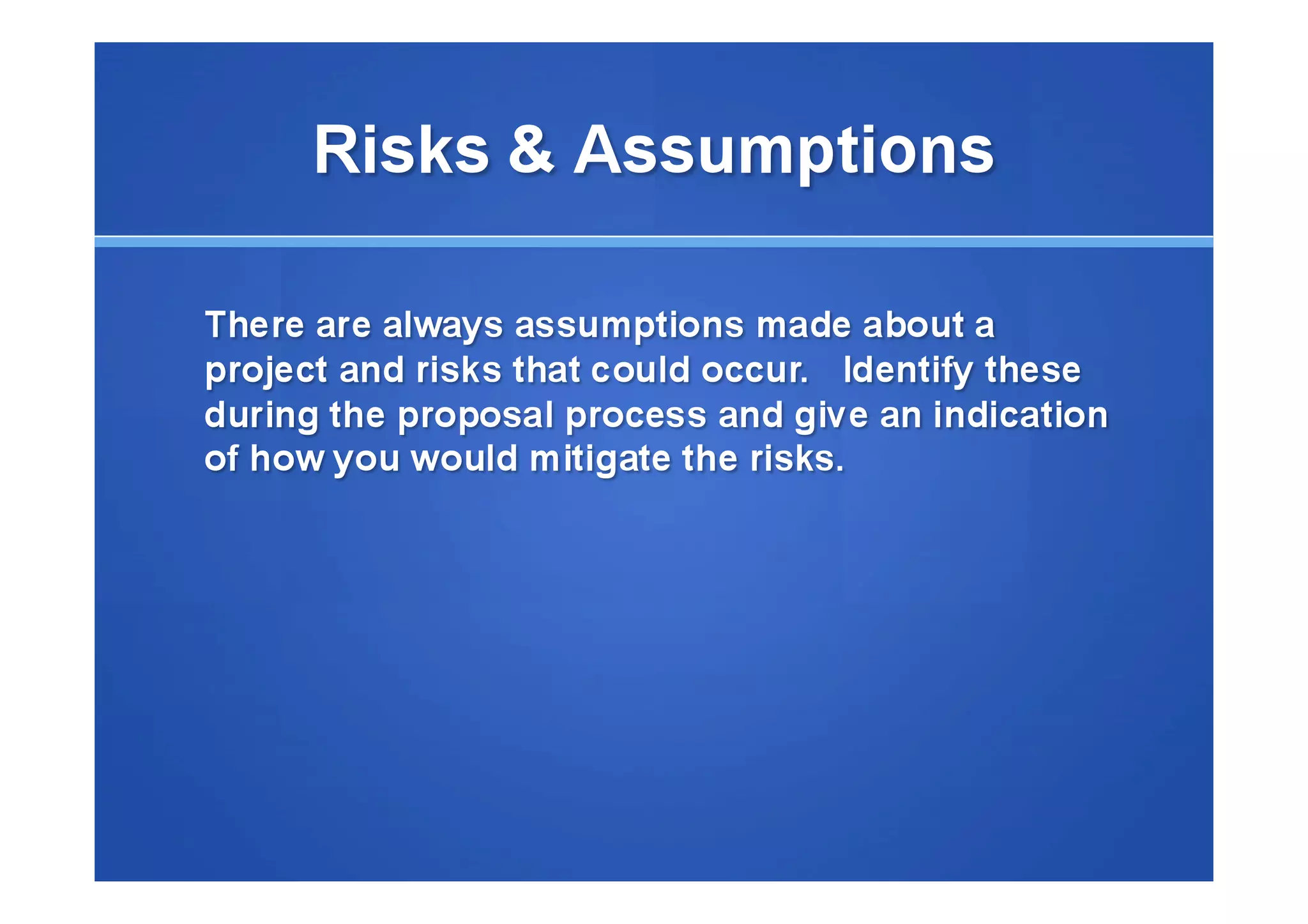 Risks & Assumptions

There are always assumptions made about a project and risks that could occur. Identify these during the proposal process and give an indication of how you would mitigate the risks.